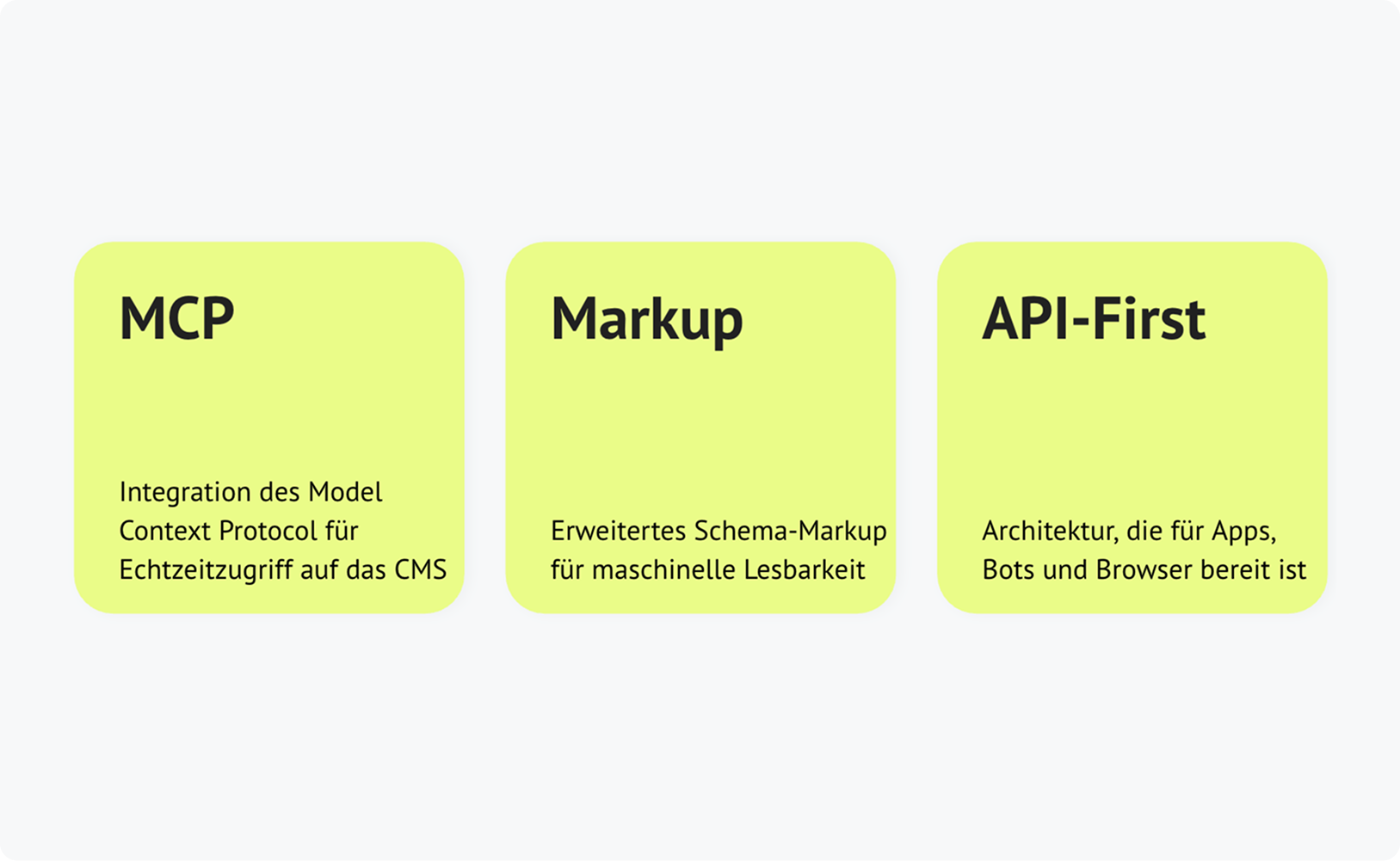 MCP

Integration des Model Context Protocol für Echtzeitzugriff auf das CMS

Markup

Erweitertes Schema-Markup für maschinelle Lesbarkeit

API-First

Architektur, die für Apps, Bots und Browser bereit ist